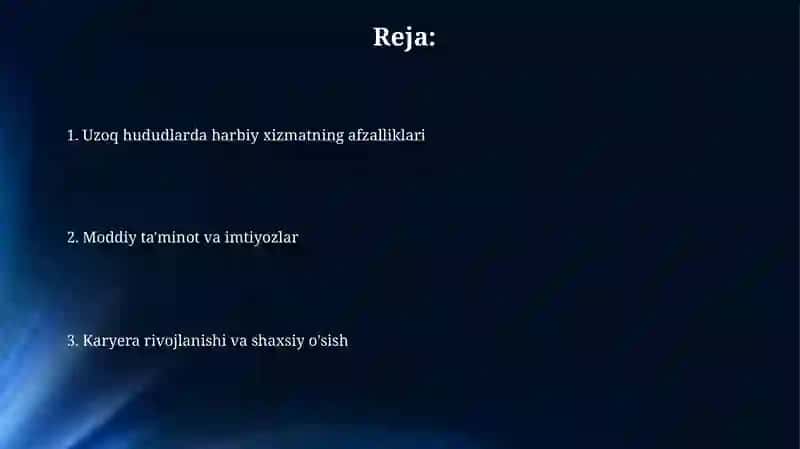 Reja:

1. Uzoq hududlarda harbiy xizmatning afzalliklari

2. Moddiy ta'minot va imtiyozlar

3. Karyera rivojlanishi va shaxsiy o'sish